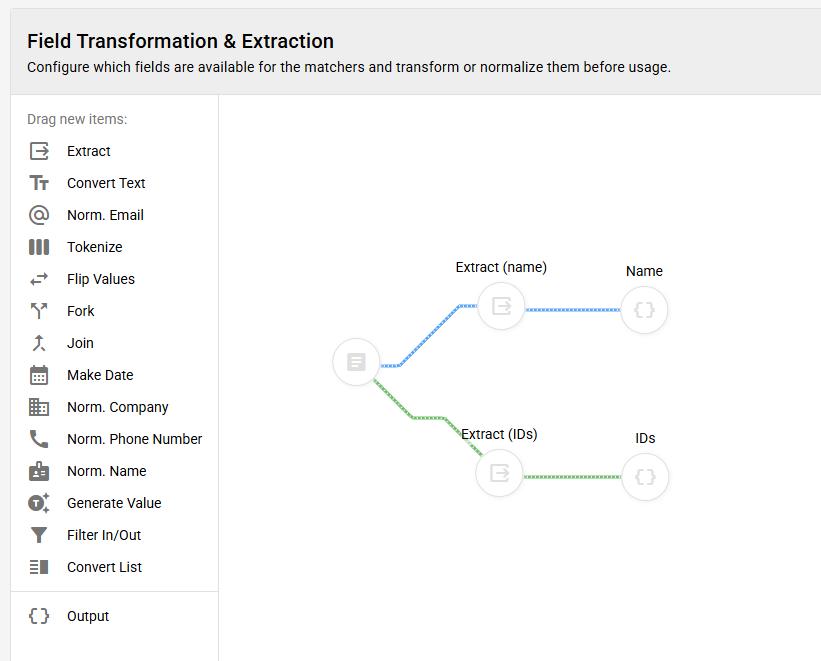 Field Transformation & Extraction
Configure which fields are available for the matchers and transform or normalize them before usage.

Drag new items:
Extract
Convert Text
Norm. Email
Tokenize
Flip Values
Fork
Join
Make Date
Norm. Company
Norm. Phone Number
Norm. Name
Generate Value
Filter In/Out
Convert List

Output

Extract (name)
Name
Extract (IDs)
IDs